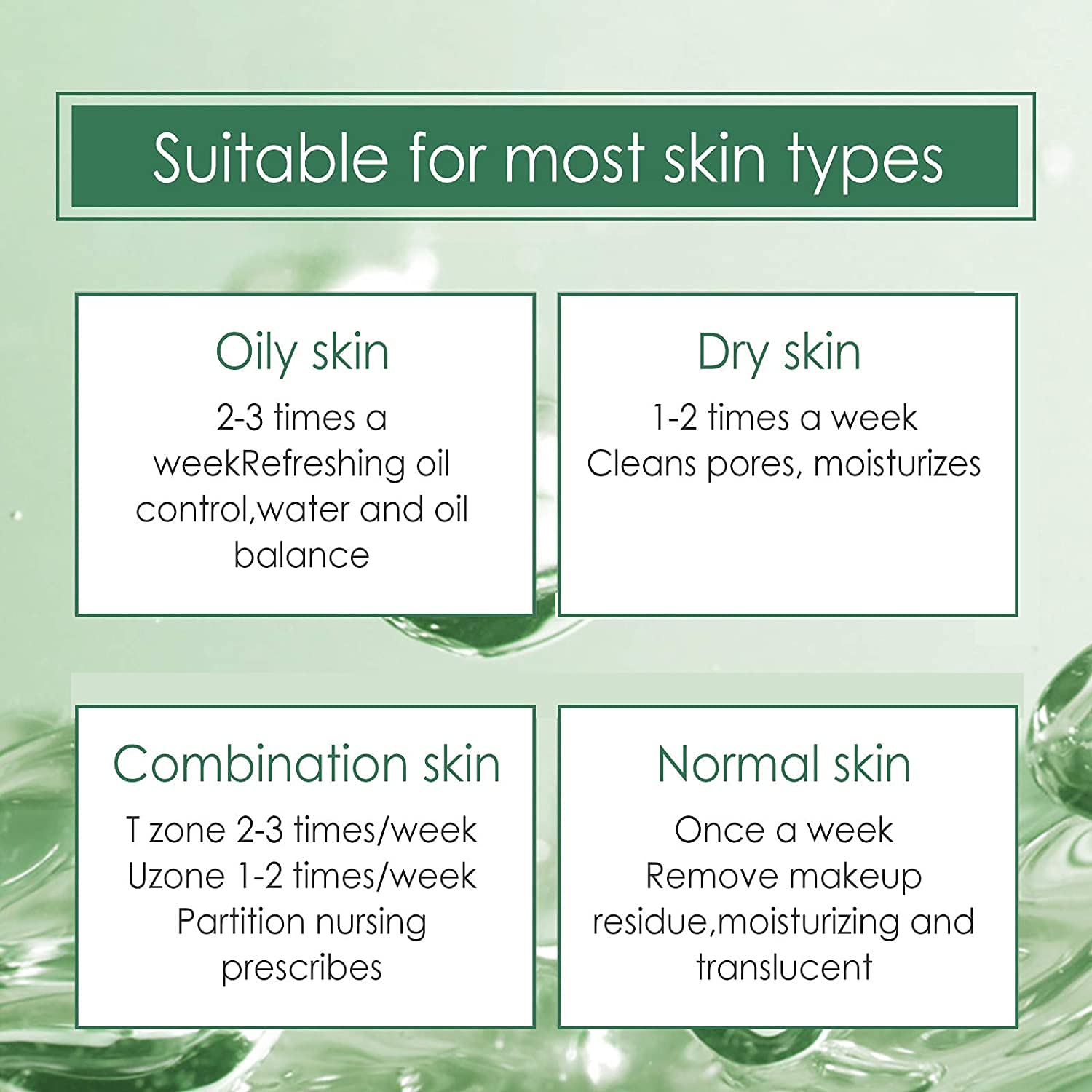 Suitable for most skin types

Oily skin

2-3 times a weekRefreshing oil control,water and oil balance

Dry skin

1-2 times a week
Cleans pores, moisturizes

Combination skin

T zone 2-3 times/week
Uzone 1-2 times/week
Partition nursing prescribes

Normal skin

Once a week
Remove makeup residue,moisturizing and translucent